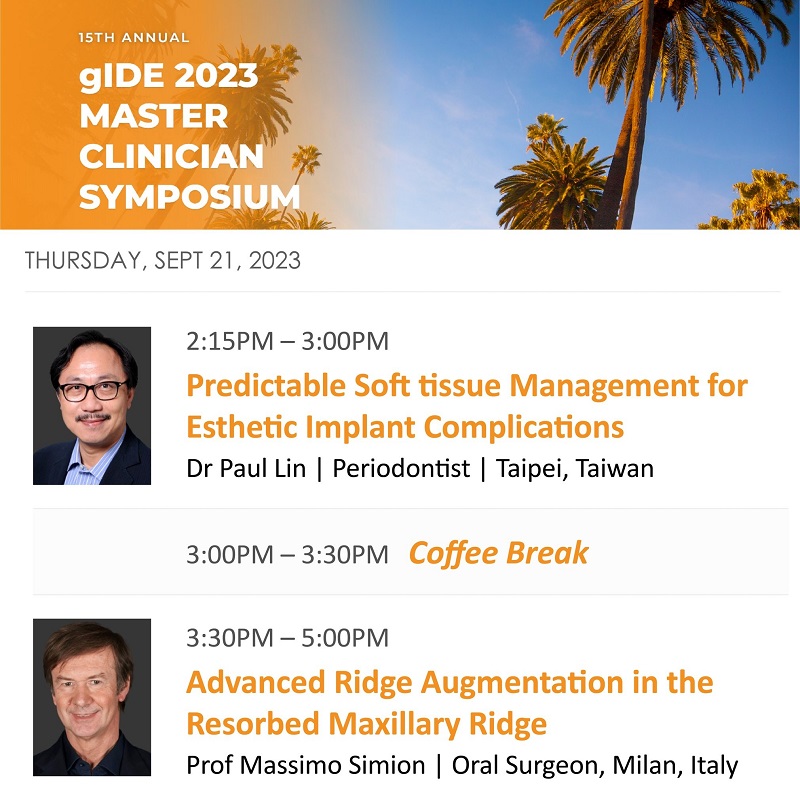 15TH ANNUAL
gIDE 2023
MASTER
CLINICIAN
SYMPOSIUM

THURSDAY, SEPT 21, 2023

2:15PM – 3:00PM
Predictable Soft tissue Management for Esthetic Implant Complications
Dr Paul Lin | Periodontist | Taipei, Taiwan

3:00PM – 3:30PM Coffee Break

3:30PM – 5:00PM
Advanced Ridge Augmentation in the Resorbed Maxillary Ridge
Prof Massimo Simion | Oral Surgeon, Milan, Italy